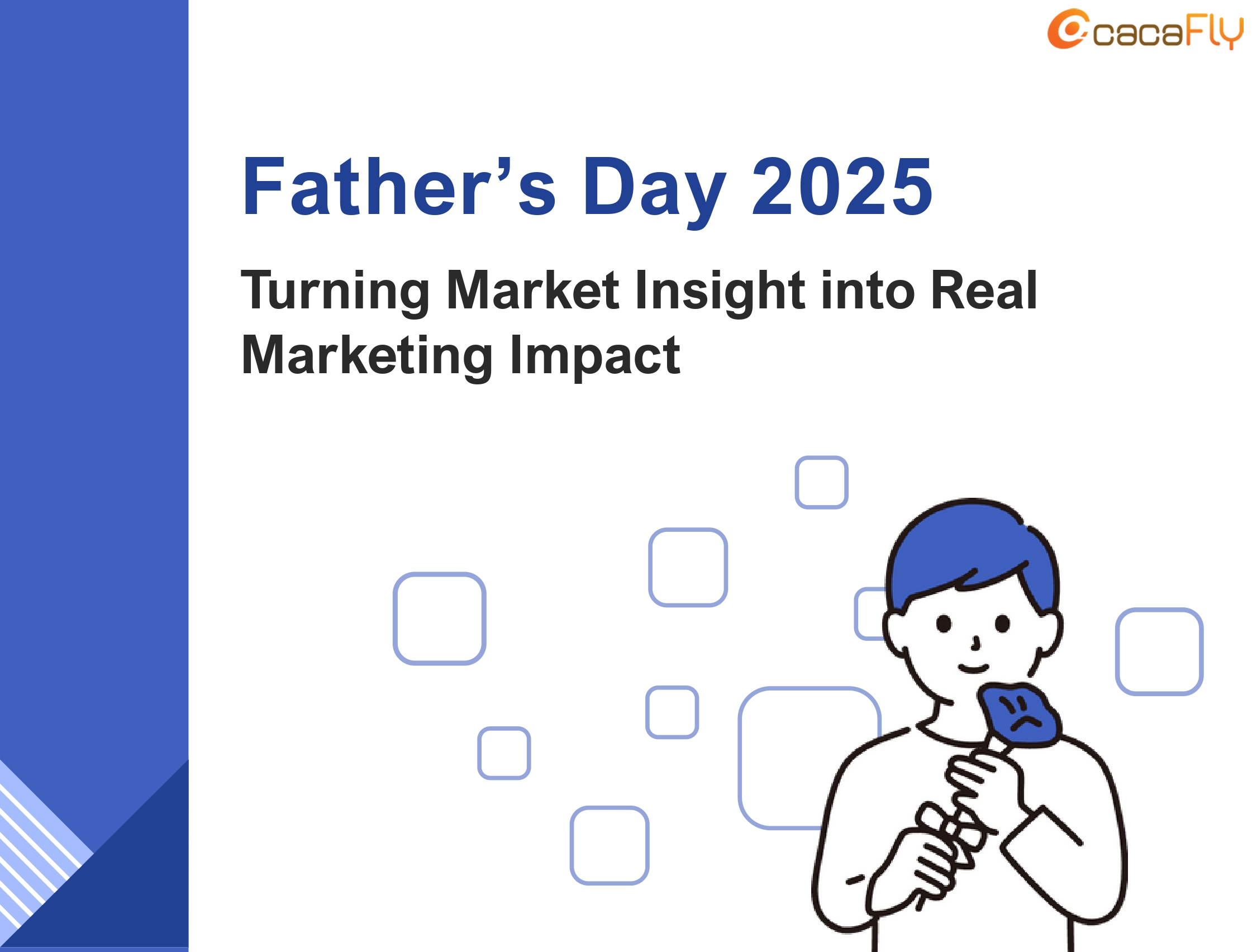 cacaFly

Father’s Day 2025

Turning Market Insight into Real Marketing Impact